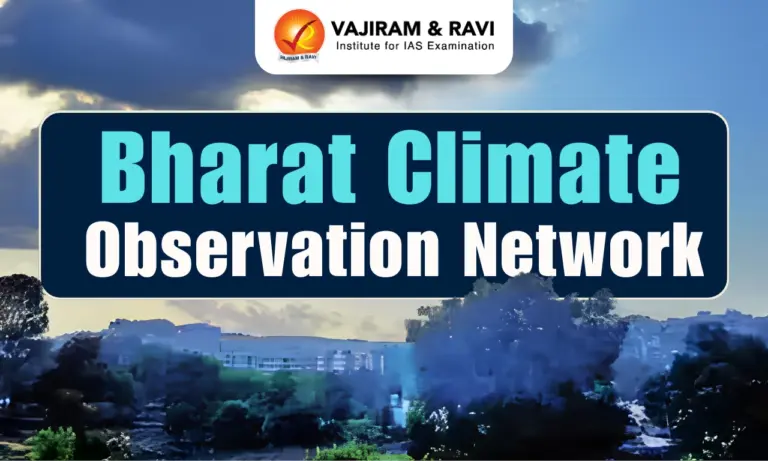 VAJIRAM & RAVI
Institute for IAS Examination

Bharat Climate Observation Network